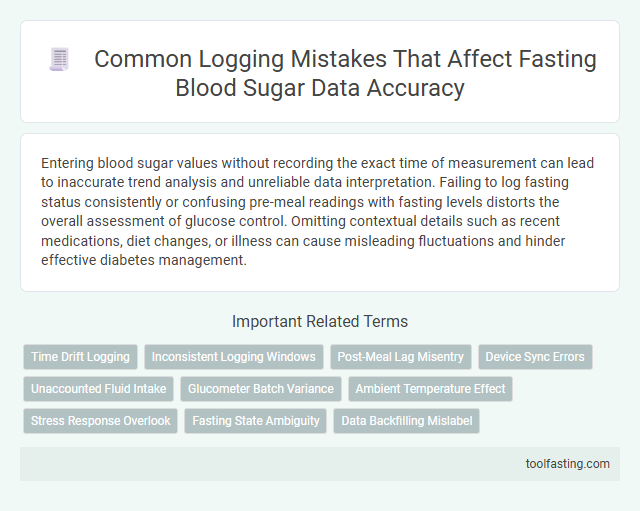 Common Logging Mistakes That Affect Fasting Blood Sugar Data Accuracy

Entering blood sugar values without recording the exact time of measurement can lead to inaccurate trend analysis and unreliable data interpretation. Failing to log fasting status consistently or confusing pre-meal readings with fasting levels distorts the overall assessment of glucose control. Omitting contextual details such as recent medications, diet changes, or illness can cause misleading fluctuations and hinder effective diabetes management.

Important Related Terms

Time Drift Logging
Inconsistent Logging Windows
Post-Meal Lag Misentry
Device Sync Errors
Unaccounted Fluid Intake
Glucometer Batch Variance
Ambient Temperature Effect
Stress Response Overlook
Fasting State Ambiguity
Data Backfilling Mislabel

toolfasting.com